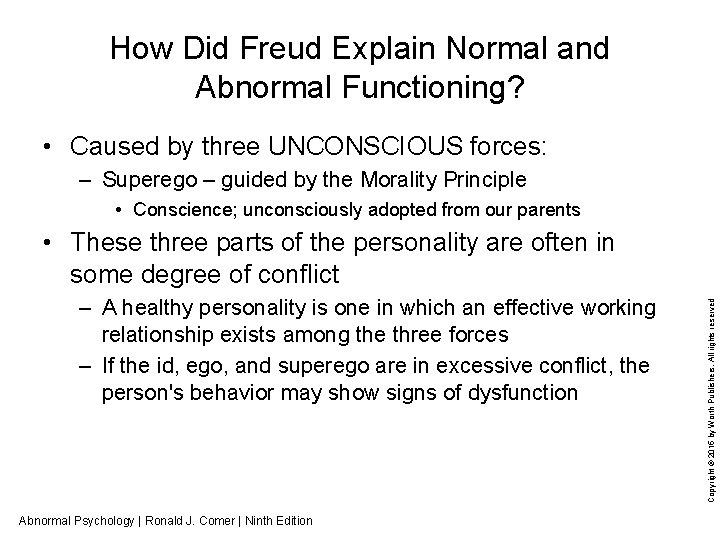 How Did Freud Explain Normal and Abnormal Functioning?

• Caused by three UNCONSCIOUS forces:
– Superego – guided by the Morality Principle
• Conscience; unconsciously adopted from our parents

• These three parts of the personality are often in some degree of conflict
– A healthy personality is one in which an effective working relationship exists among the three forces
– If the id, ego, and superego are in excessive conflict, the person's behavior may show signs of dysfunction

Copyright © 2016 by Worth Publishers. All rights reserved

Abnormal Psychology | Ronald J. Comer | Ninth Edition